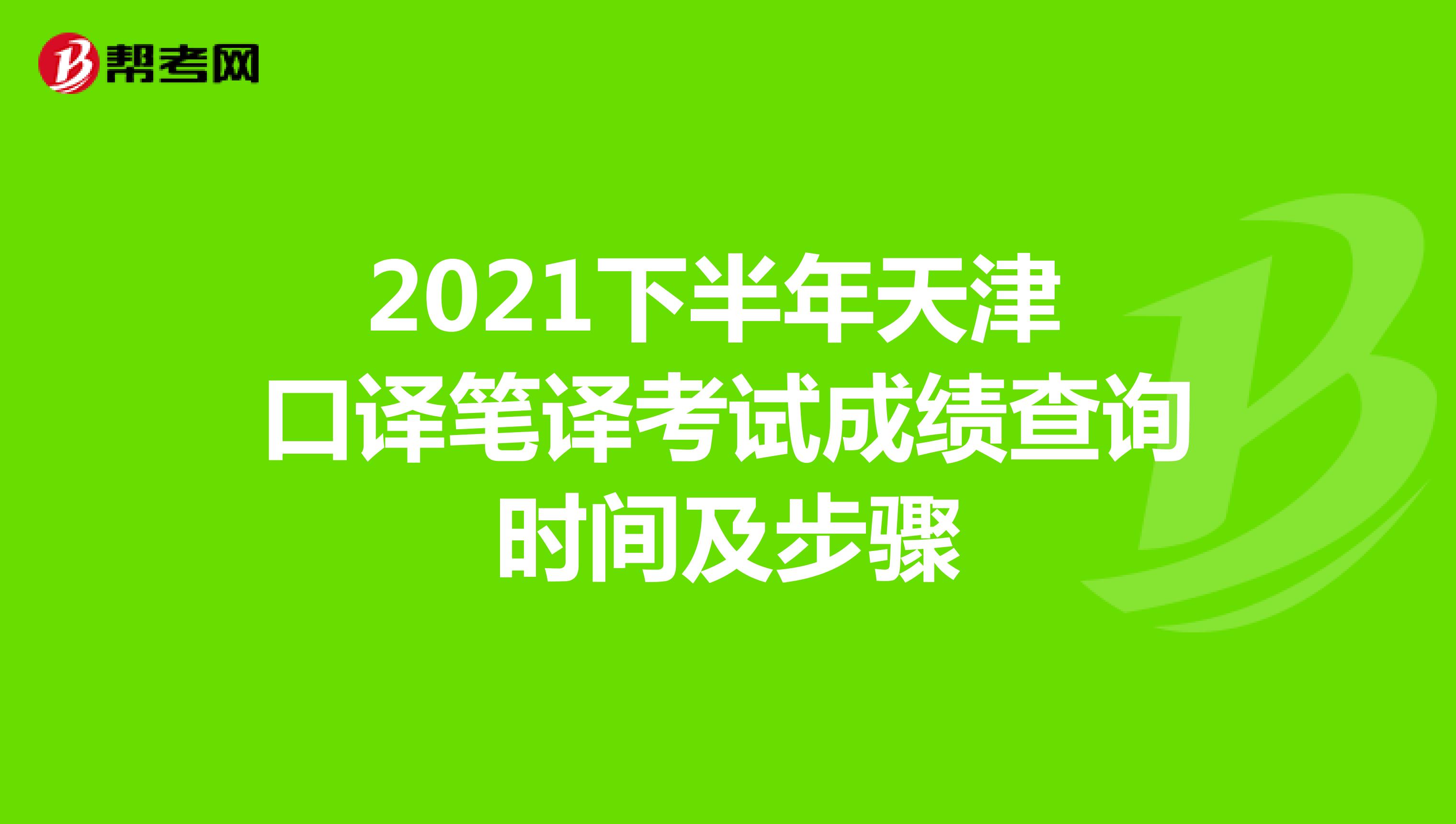 帮考网

2021下半年天津口译笔译考试成绩查询时间及步骤